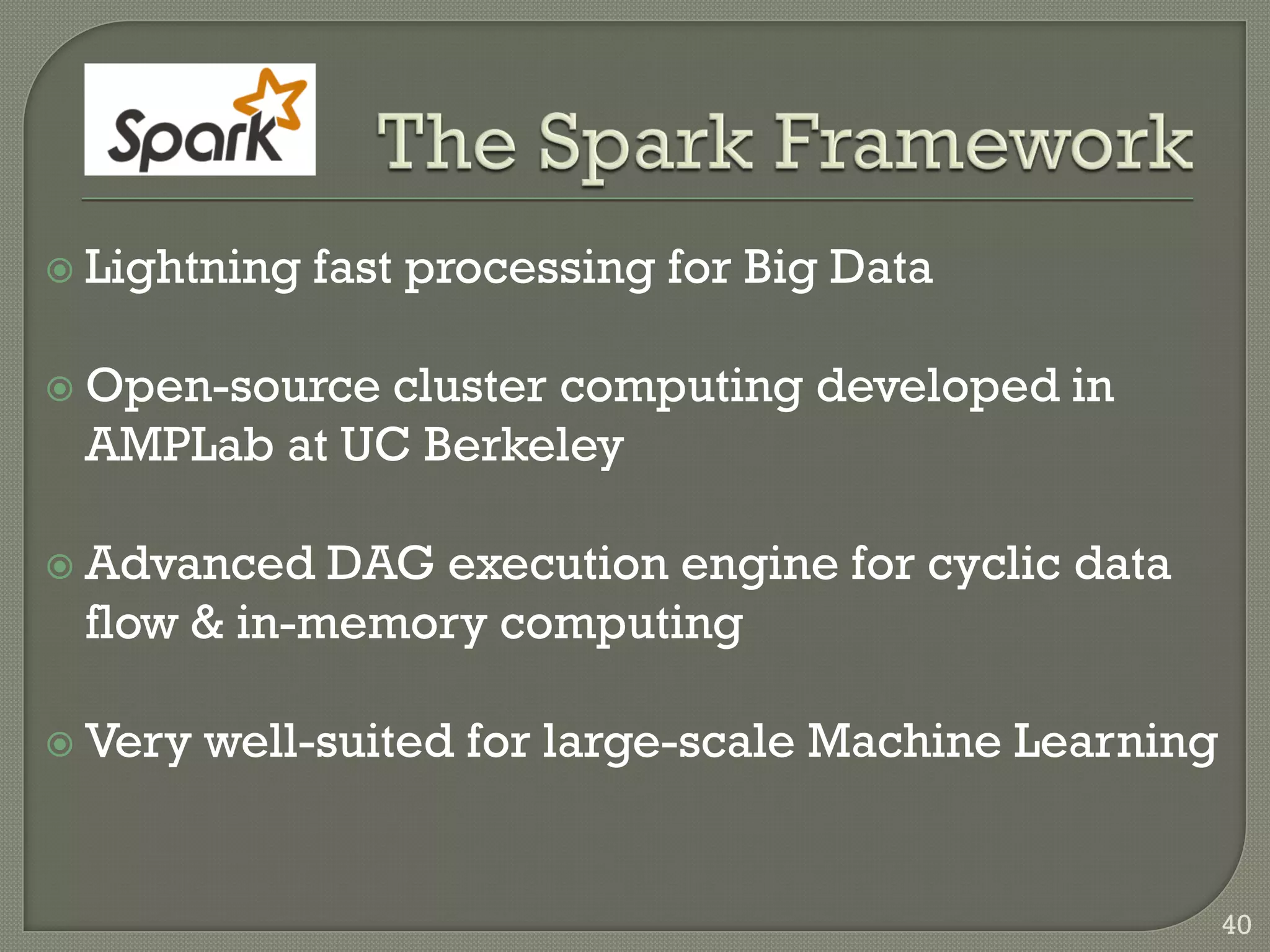 Spark

The Spark Framework

Lightning fast processing for Big Data

Open-source cluster computing developed in AMPLab at UC Berkeley

Advanced DAG execution engine for cyclic data flow & in-memory computing

Very well-suited for large-scale Machine Learning

40